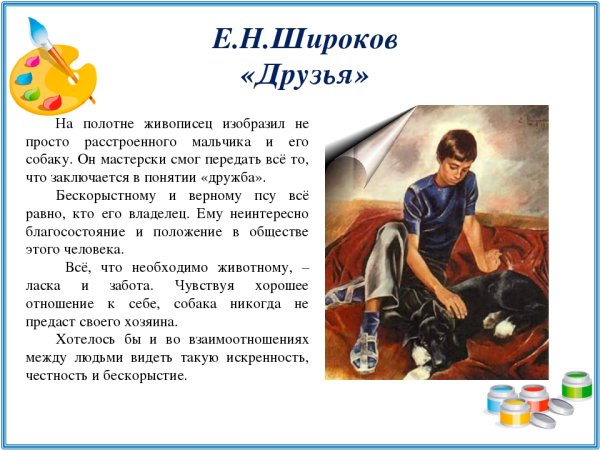 Е.Н.Широков
«Друзья»

На полотне живописец изобразил не просто расстроенного мальчика и его собаку. Он мастерски смог передать всё то, что заключается в понятии «дружба».

Бескорыстному и верному псу всё равно, кто его владелец. Ему неинтересно благосостояние и положение в обществе этого человека.

Всё, что необходимо животному, – ласка и забота. Чувствуя хорошее отношение к себе, собака никогда не предаст своего хозяина.

Хотелось бы и во взаимоотношениях между людьми видеть такую искренность, честность и бескорыстие.